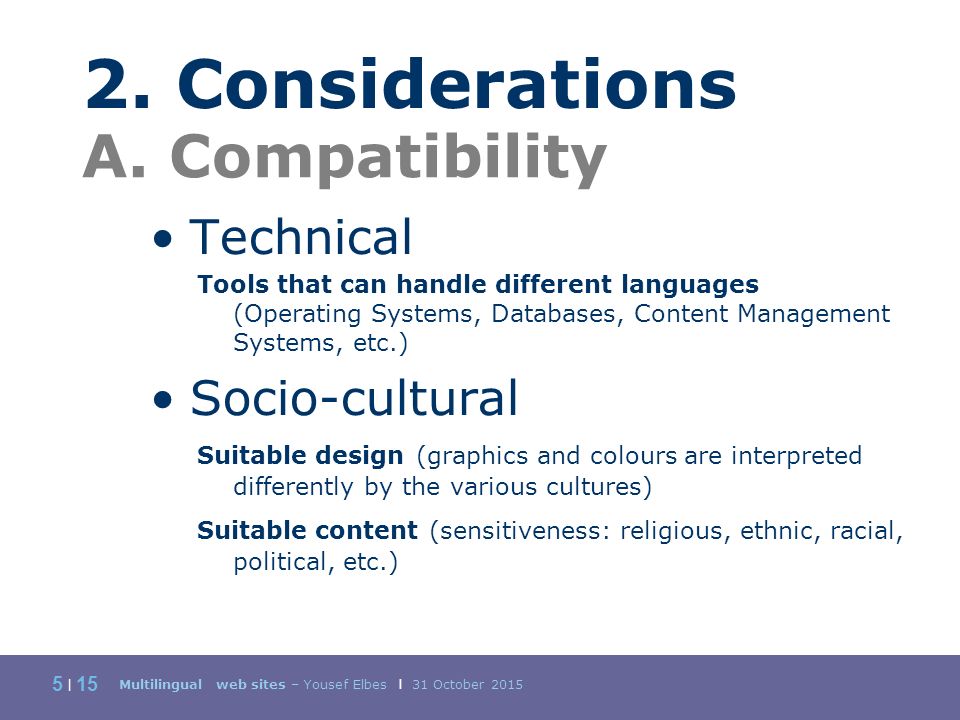 2. Considerations
A. Compatibility

• Technical

Tools that can handle different languages (Operating Systems, Databases, Content Management Systems, etc.)

• Socio-cultural

Suitable design (graphics and colours are interpreted differently by the various cultures)

Suitable content (sensitiveness: religious, ethnic, racial, political, etc.)

5 | 15 Multilingual web sites – Yousef Elbes | 31 October 2015